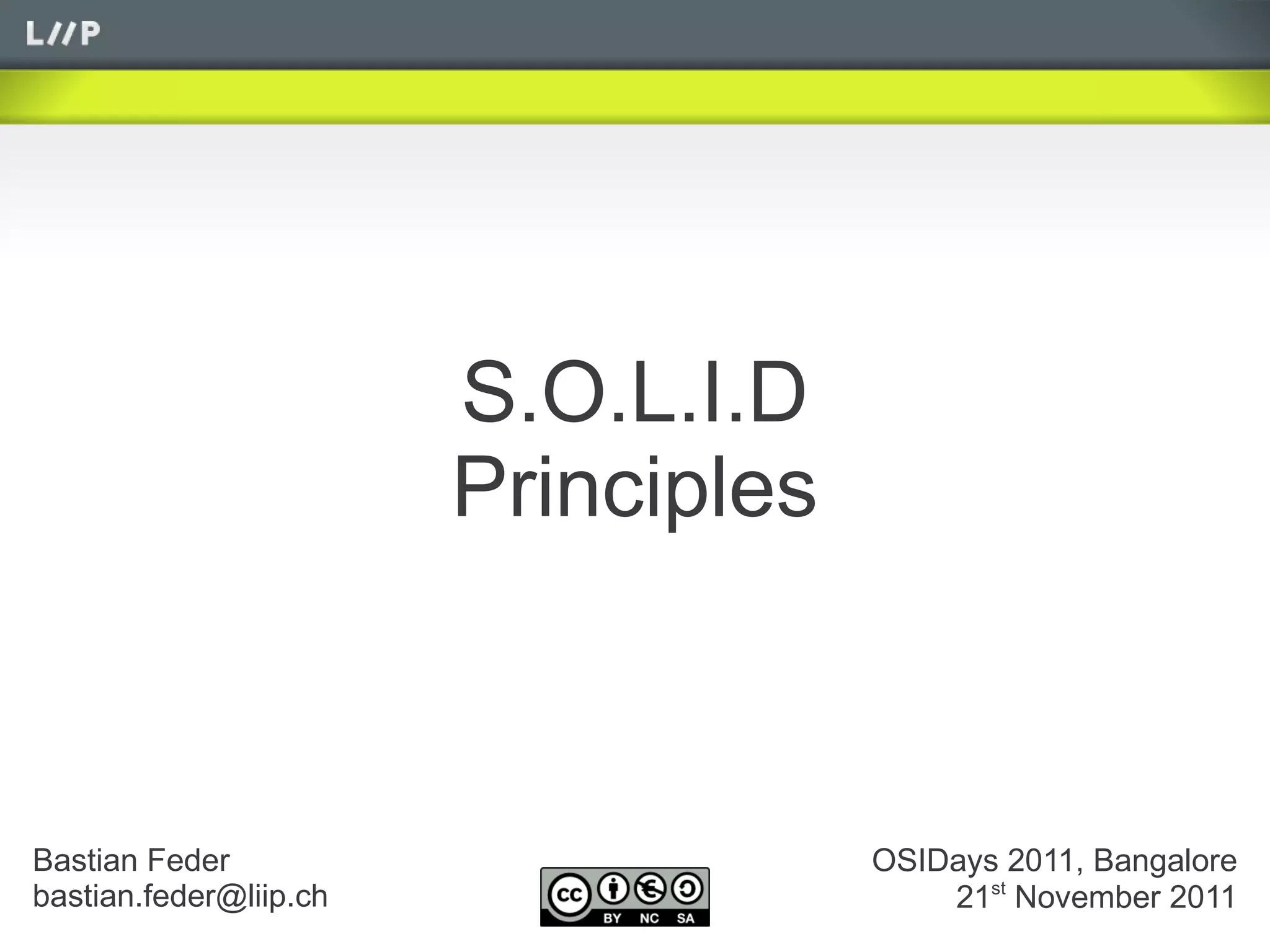 L//P

S.O.L.I.D
Principles

Bastian Feder
bastian.feder@liip.ch

cc BY NC SA

OSIDays 2011, Bangalore
21$^{st}$ November 2011